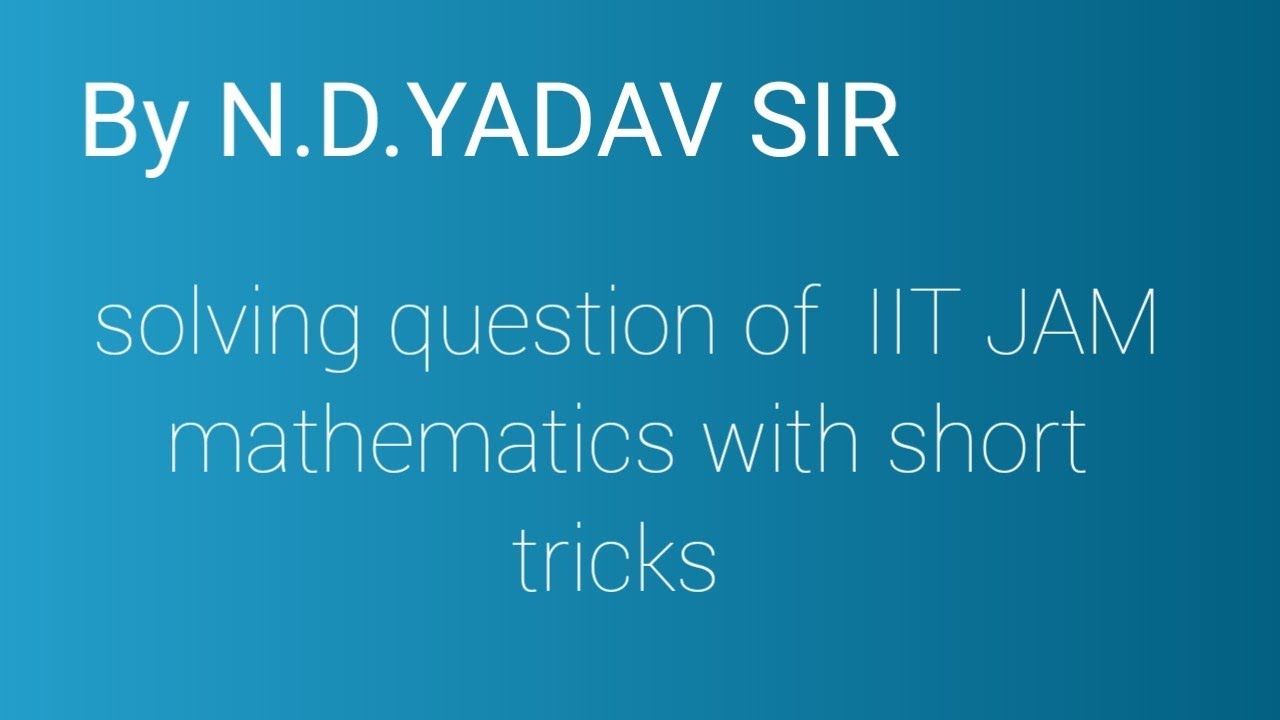 By N.D.YADAV SIR

solving question of IIT JAM mathematics with short tricks